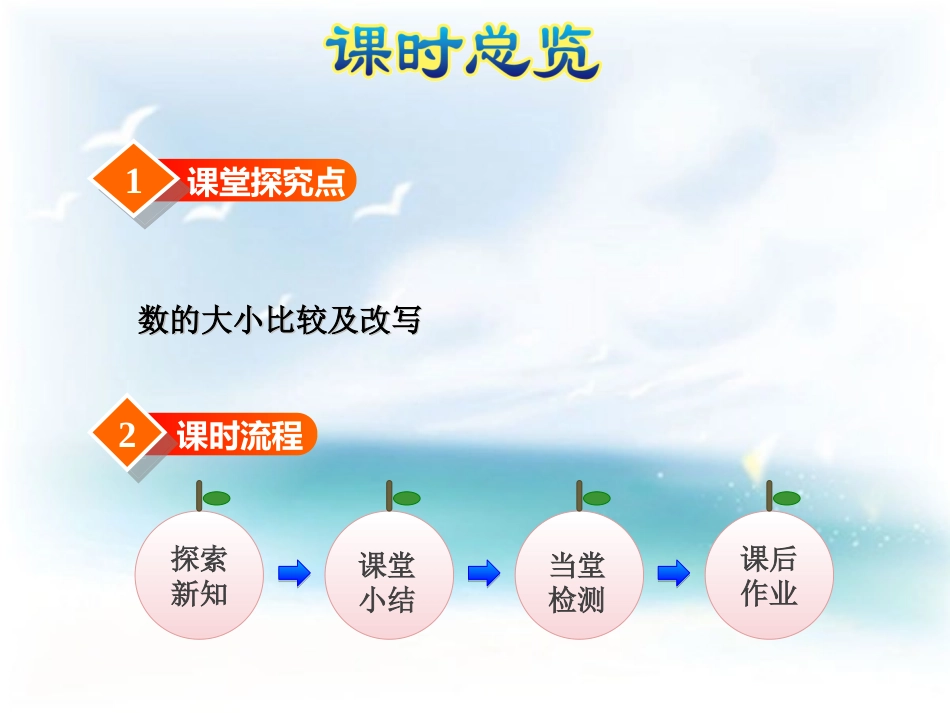 课时总览

1 课堂探究点

数的大小比较及改写

2 课时流程

探索新知

课堂小结

当堂检测

课后作业